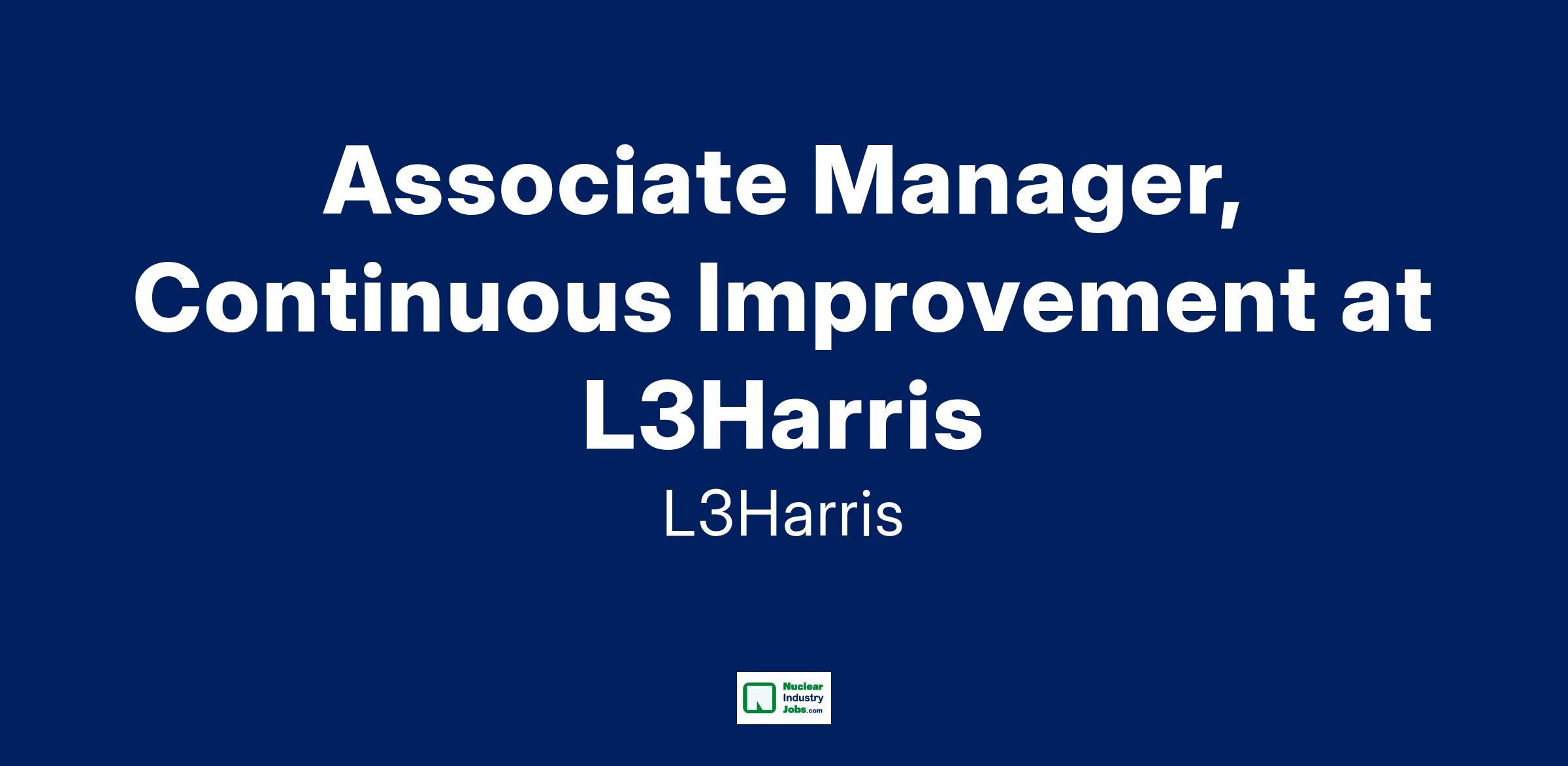 Associate Manager, Continuous Improvement at L3Harris

L3Harris

Nuclear Industry Jobs.com